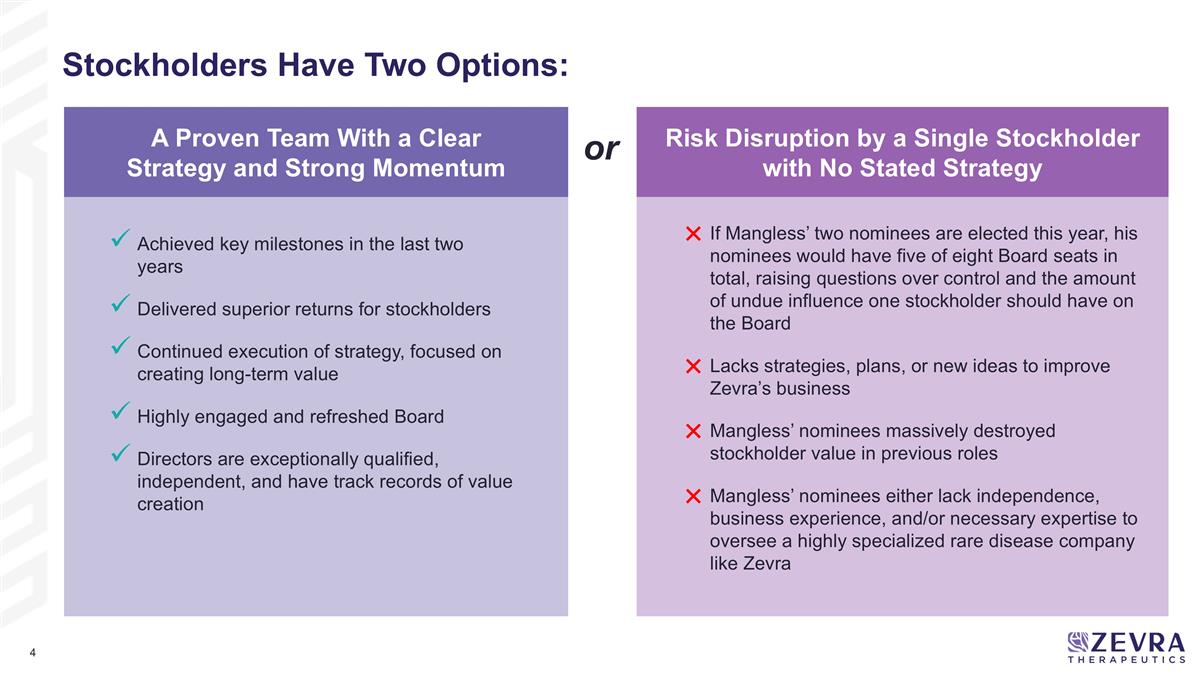 Stockholders Have Two Options:

A Proven Team With a Clear Strategy and Strong Momentum

✓ Achieved key milestones in the last two years

✓ Delivered superior returns for stockholders

✓ Continued execution of strategy, focused on creating long-term value

✓ Highly engaged and refreshed Board

✓ Directors are exceptionally qualified, independent, and have track records of value creation

or

Risk Disruption by a Single Stockholder with No Stated Strategy

✕ If Mangless' two nominees are elected this year, his nominees would have five of eight Board seats in total, raising questions over control and the amount of undue influence one stockholder should have on the Board

✕ Lacks strategies, plans, or new ideas to improve Zevra's business

✕ Mangless' nominees massively destroyed stockholder value in previous roles

✕ Mangless' nominees either lack independence, business experience, and/or necessary expertise to oversee a highly specialized rare disease company like Zevra

4

ZEVRA THERAPEUTICS